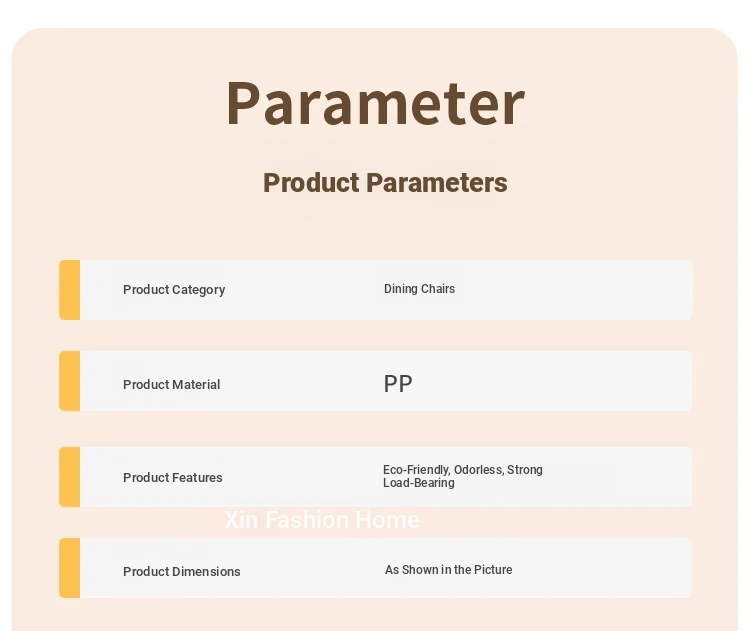 Parameter

Product Parameters

| Product Category | Dining Chairs |
|---|---|
| Product Material | PP |
| Product Features | Eco-Friendly, Odorless, Strong Load-Bearing |
| Product Dimensions | As Shown in the Picture |

Xin Fashion Home